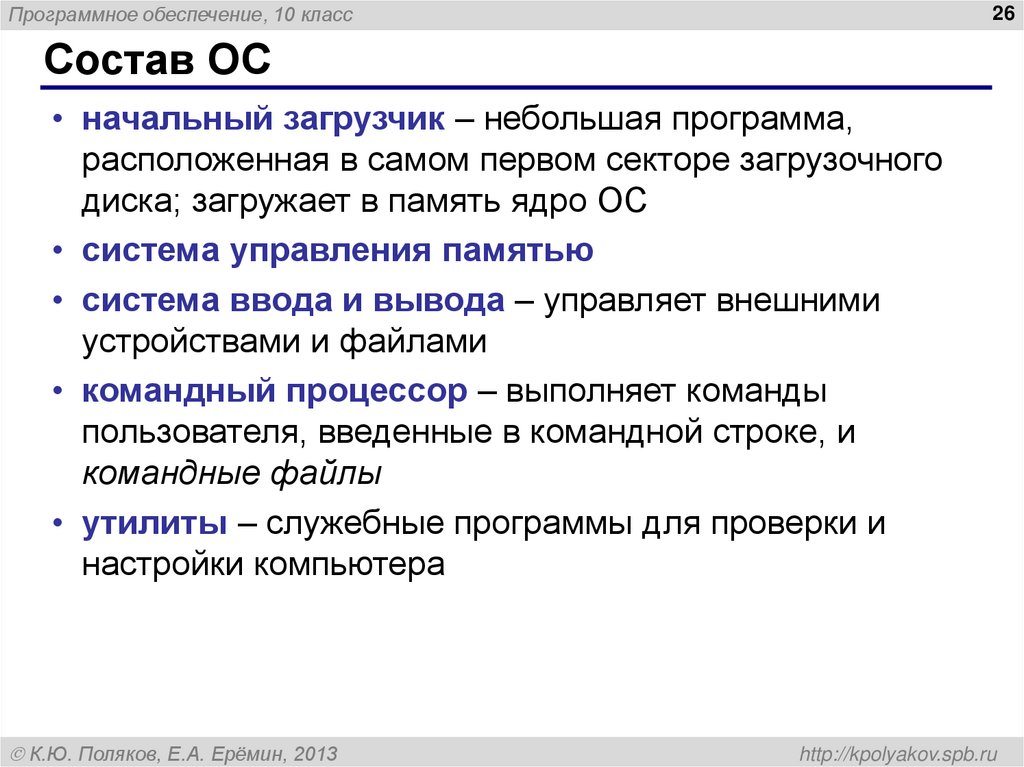 Программное обеспечение, 10 класс

26

Состав ОС

• начальный загрузчик – небольшая программа, расположенная в самом первом секторе загрузочного диска; загружает в память ядро ОС
• система управления памятью
• система ввода и вывода – управляет внешними устройствами и файлами
• командный процессор – выполняет команды пользователя, введенные в командной строке, и командные файлы
• утилиты – служебные программы для проверки и настройки компьютера

© К.Ю. Поляков, Е.А. Ерёмин, 2013

http://kpolyakov.spb.ru